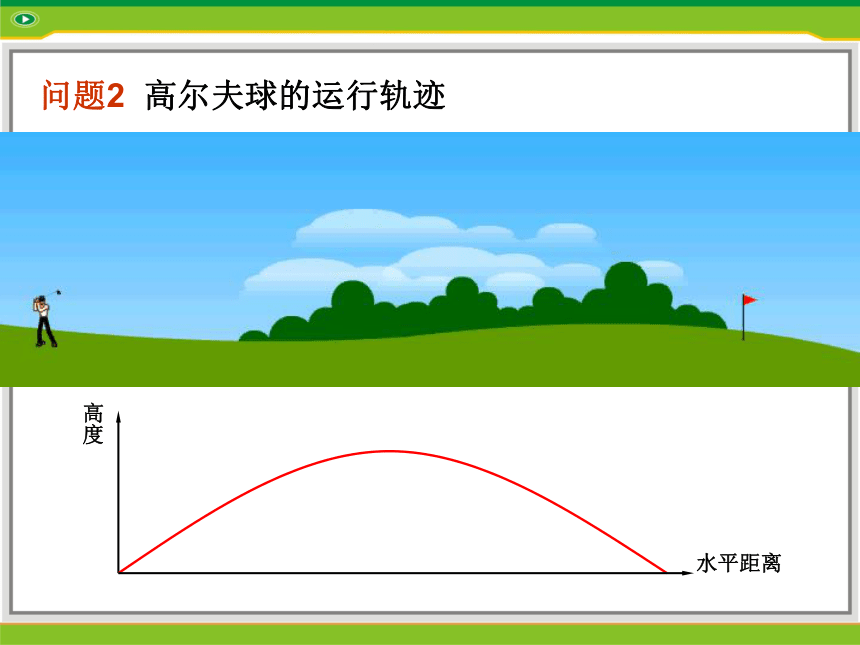 问题2 高尔夫球的运行轨迹

高度

水平距离